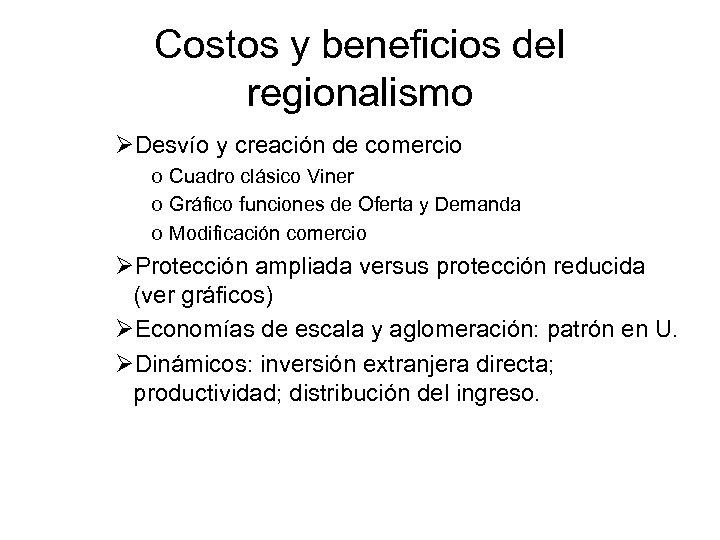 Costos y beneficios del regionalismo

➢Desvío y creación de comercio
o Cuadro clásico Viner
o Gráfico funciones de Oferta y Demanda
o Modificación comercio

➢Protección ampliada versus protección reducida (ver gráficos)

➢Economías de escala y aglomeración: patrón en U.

➢Dinámicos: inversión extranjera directa; productividad; distribución del ingreso.